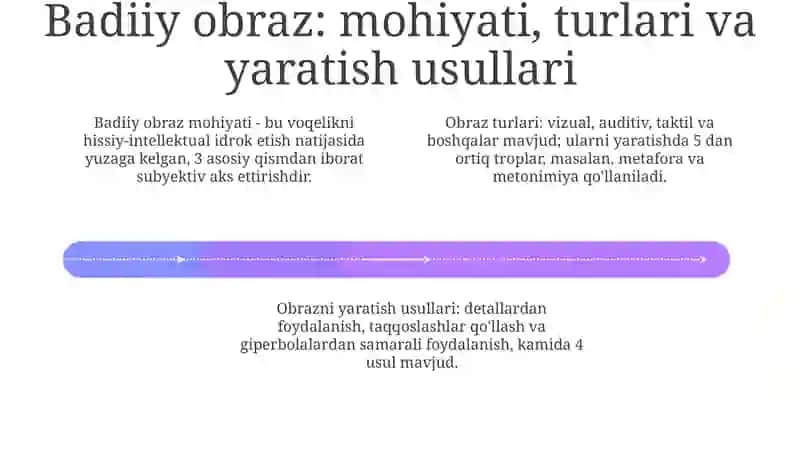 Badiiy obraz: mohiyati, turlari va yaratish usullari

Badiiy obraz mohiyati - bu voqelikni hissiy-intellektual idrok etish natijasida yuzaga kelgan, 3 asosiy qismdan iborat subyektiv aks ettirishdir.

Obraz turlari: vizual, auditiv, taktil va boshqalar mavjud; ularni yaratishda 5 dan ortiq troplar, masalan, metafora va metonimiya qo'llaniladi.

Obrazni yaratish usullari: detallardan foydalanish, taqqoslashlar qo'llash va giperbolalardan samarali foydalanish, kamida 4 usul mavjud.